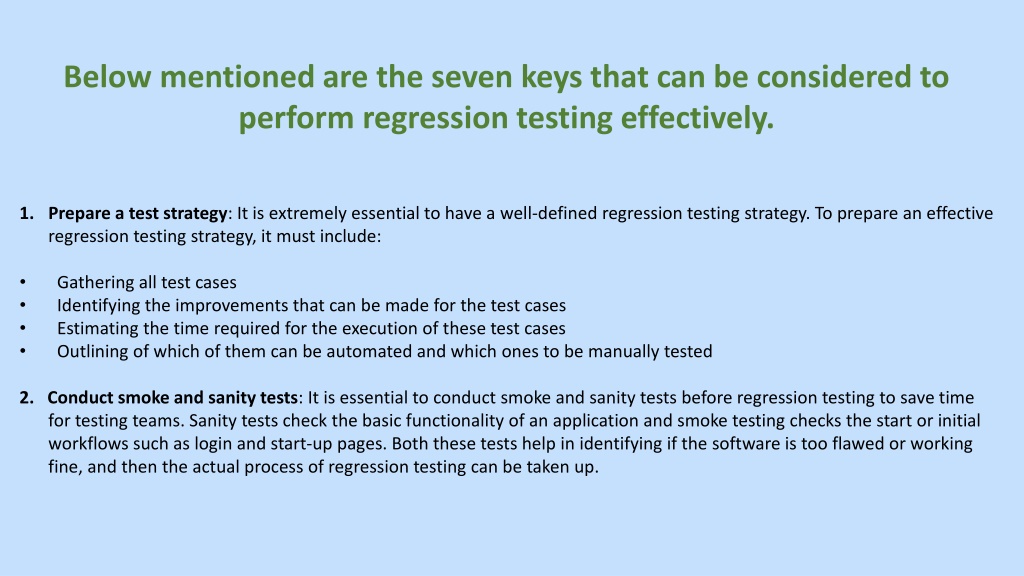 Below mentioned are the seven keys that can be considered to perform regression testing effectively.

1. Prepare a test strategy: It is extremely essential to have a well-defined regression testing strategy. To prepare an effective regression testing strategy, it must include:

• Gathering all test cases
• Identifying the improvements that can be made for the test cases
• Estimating the time required for the execution of these test cases
• Outlining of which of them can be automated and which ones to be manually tested

2. Conduct smoke and sanity tests: It is essential to conduct smoke and sanity tests before regression testing to save time for testing teams. Sanity tests check the basic functionality of an application and smoke testing checks the start or initial workflows such as login and start-up pages. Both these tests help in identifying if the software is too flawed or working fine, and then the actual process of regression testing can be taken up.